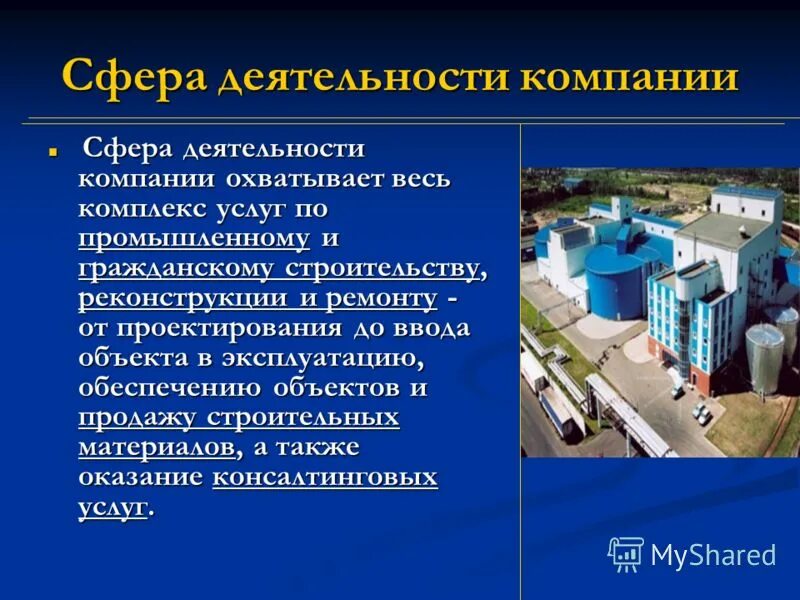 Сфера деятельности компании

Сфера деятельности компании охватывает весь комплекс услуг по промышленному и гражданскому строительству, реконструкции и ремонту - от проектирования до ввода объекта в эксплуатацию, обеспечению объектов и продажу строительных материалов, а также оказание консалтинговых услуг.

MyShared